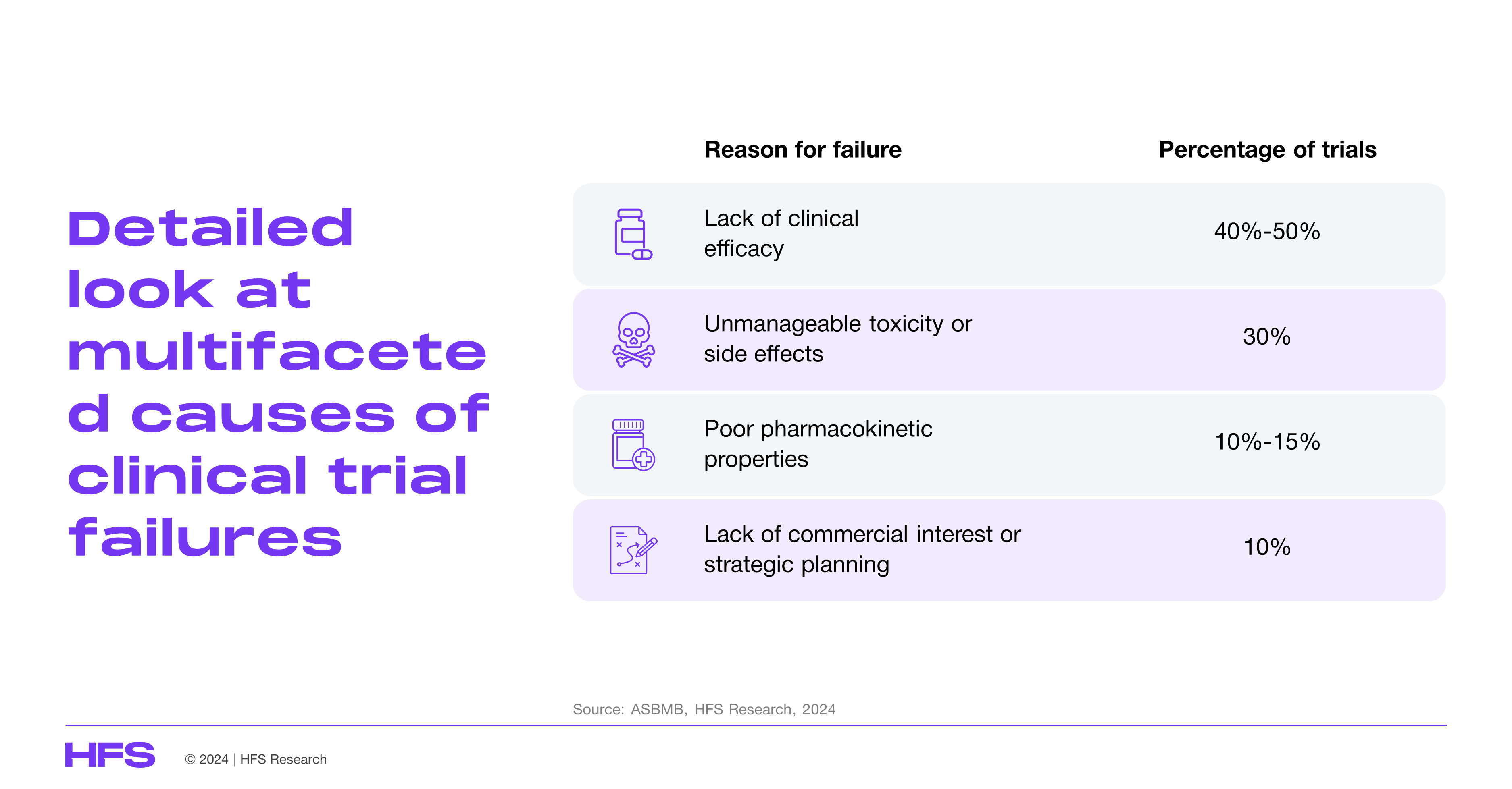 Detailed look at multifaceted causes of clinical trial failures

| Reason for failure | Percentage of trials |
|---|---|
| Lack of clinical efficacy | 40%-50% |
| Unmanageable toxicity or side effects | 30% |
| Poor pharmacokinetic properties | 10%-15% |
| Lack of commercial interest or strategic planning | 10% |

Source: ASBMB, HFS Research, 2024

HFS

© 2024 | HFS Research